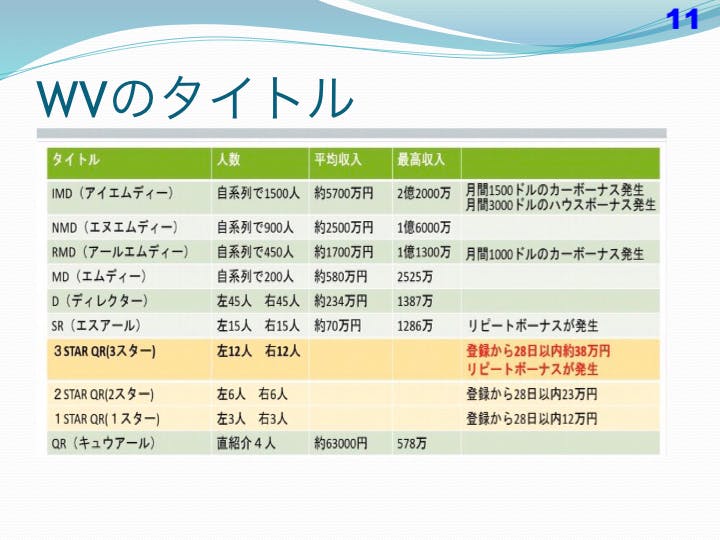 11

WVのタイトル

| タイトル | 人数 | 平均収入 | 最高収入 | |
|---|---|---|---|---|
| IMD（アイエムディー） | 自系列で1500人 | 約5700万円 | 2億2000万 | 月間1500ドルのカーボーナス発生 月間3000ドルのハウスボーナス発生 |
| NMD（エヌエムディー） | 自系列で900人 | 約2500万円 | 1億6000万 | |
| RMD（アールエムディー） | 自系列で450人 | 約1700万円 | 1億1300万 | 月間1000ドルのカーボーナス発生 |
| MD（エムディー） | 自系列で200人 | 約580万円 | 2525万 | |
| D（ディレクター） | 左45人　右45人 | 約234万円 | 1387万 | |
| SR（エスアール） | 左15人　右15人 | 約70万円 | 1286万 | リピートボーナスが発生 |
| 3 STAR QR(3スター) | 左12人　右12人 | | | 登録から28日以内約38万円 リピートボーナスが発生 |
| 2 STAR QR(2スター) | 左6人　右6人 | | | 登録から28日以内23万円 |
| 1 STAR QR(１スター) | 左3人　右3人 | | | 登録から28日以内12万円 |
| QR（キュウアール） | 直紹介４人 | 約63000円 | 578万 | |